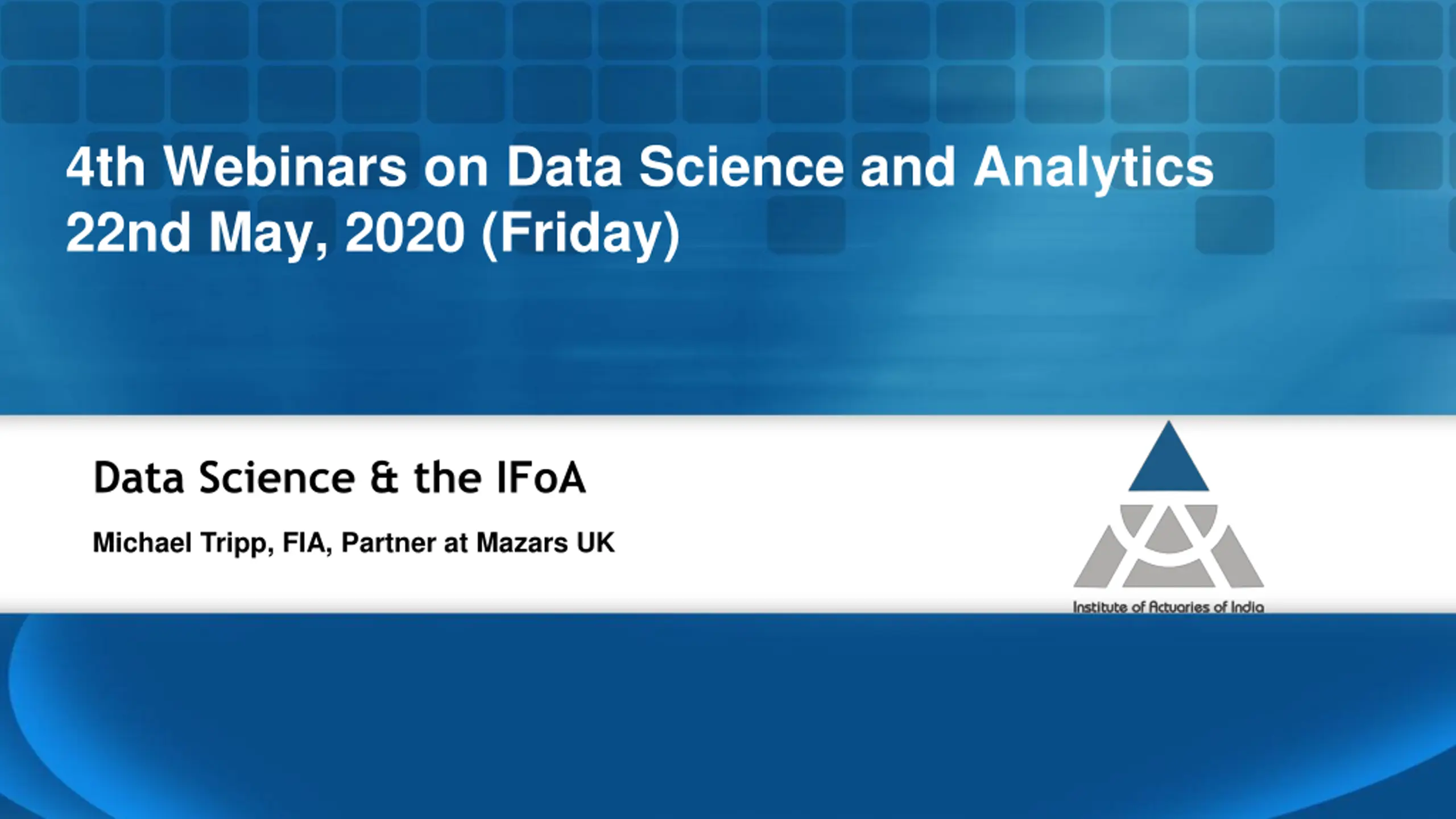 4th Webinars on Data Science and Analytics
22nd May, 2020 (Friday)

Data Science & the IFoA

Michael Tripp, FIA, Partner at Mazars UK

Institute of Actuaries of India